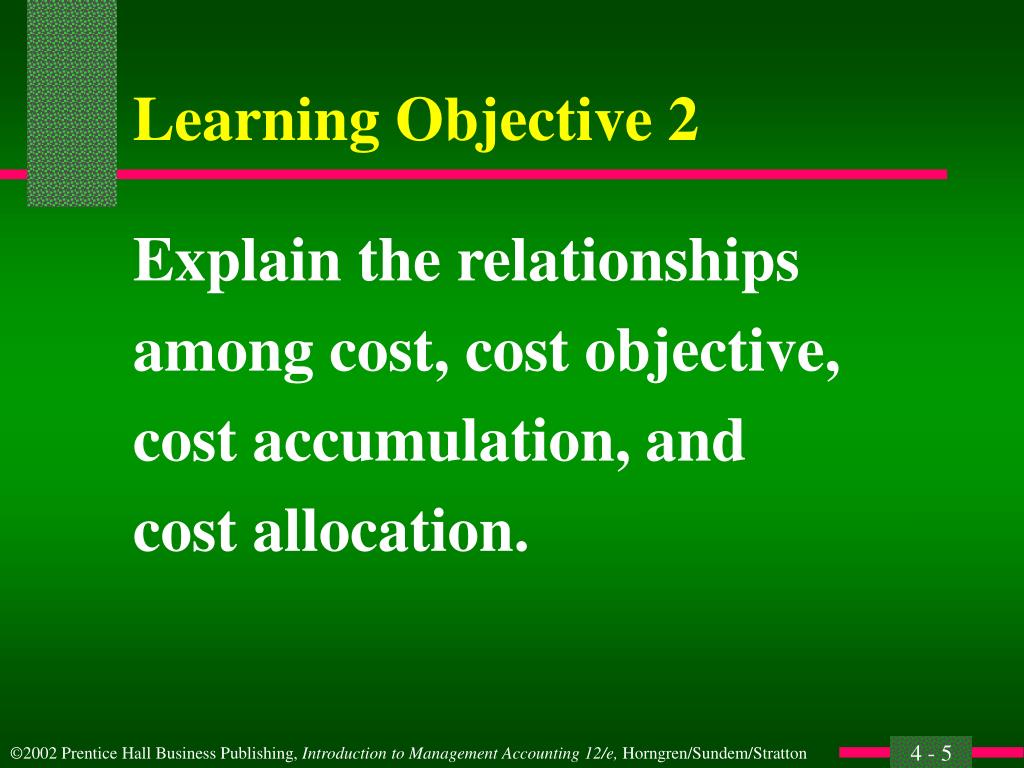 Learning Objective 2

Explain the relationships among cost, cost objective, cost accumulation, and cost allocation.

©2002 Prentice Hall Business Publishing, Introduction to Management Accounting 12/e, Horngren/Sundem/Stratton

4 - 5